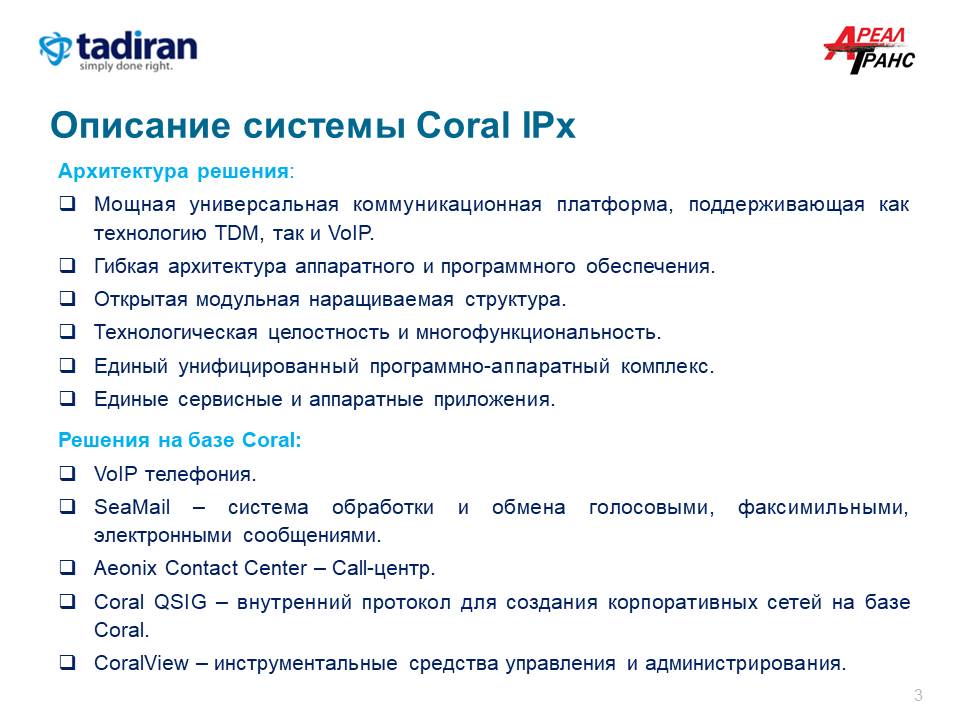 tadiran
simply done right.

АРЕАЛ ТРАНС

Описание системы Coral IPx

Архитектура решения:

❑ Мощная универсальная коммуникационная платформа, поддерживающая как технологию TDM, так и VoIP.

❑ Гибкая архитектура аппаратного и программного обеспечения.

❑ Открытая модульная наращиваемая структура.

❑ Технологическая целостность и многофункциональность.

❑ Единый унифицированный программно-аппаратный комплекс.

❑ Единые сервисные и аппаратные приложения.

Решения на базе Coral:

❑ VoIP телефония.

❑ SeaMail – система обработки и обмена голосовыми, факсимильными, электронными сообщениями.

❑ Aeonix Contact Center – Call-центр.

❑ Coral QSIG – внутренний протокол для создания корпоративных сетей на базе Coral.

❑ CoralView – инструментальные средства управления и администрирования.

3